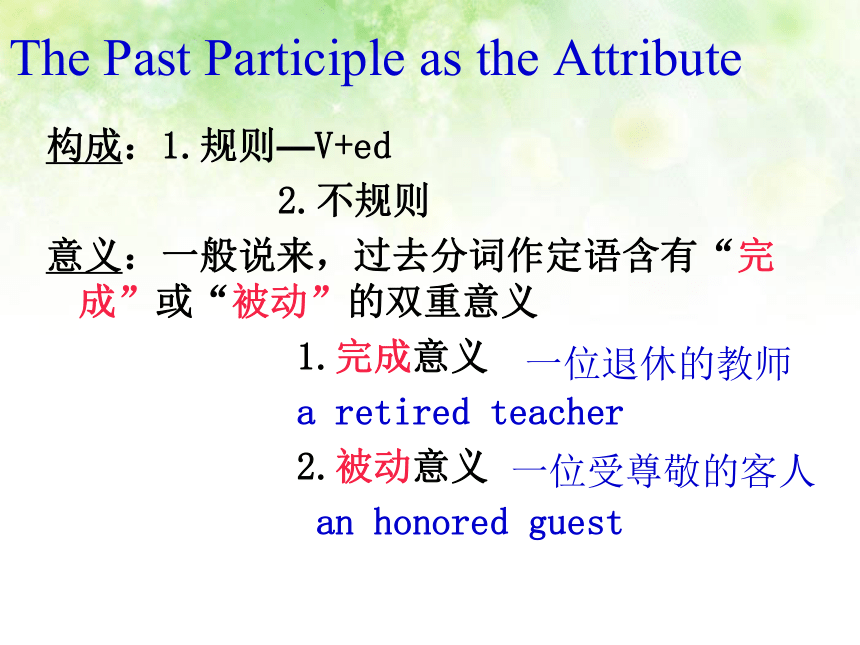 The Past Participle as the Attribute

构成：1.规则—V+ed

2.不规则

意义：一般说来，过去分词作定语含有“完成”或“被动”的双重意义

1.完成意义 一位退休的教师

a retired teacher

2.被动意义 一位受尊敬的客人

an honored guest